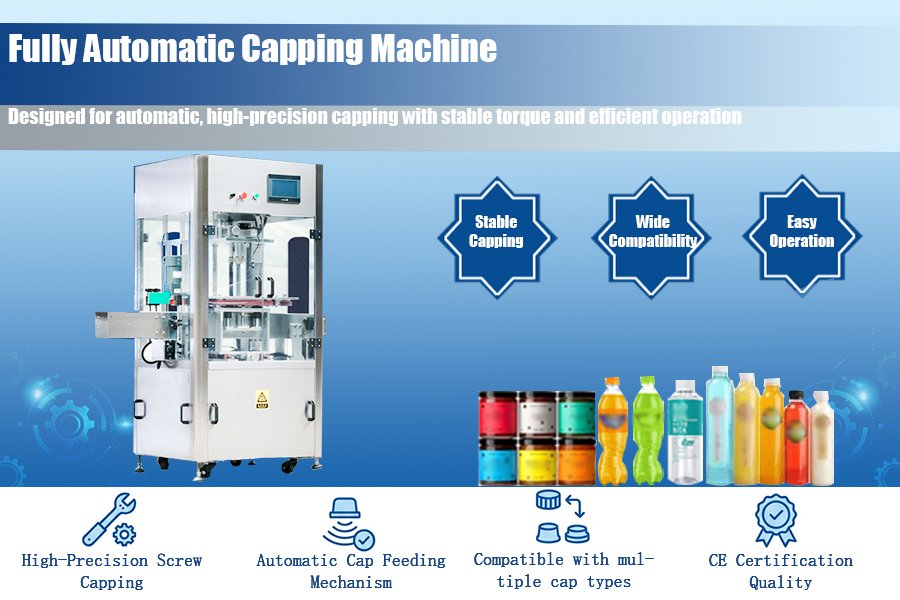 Fully Automatic Capping Machine

Designed for automatic, high-precision capping with stable torque and efficient operation

Stable Capping

Wide Compatibility

Easy Operation

High-Precision Screw Capping

Automatic Cap Feeding Mechanism

Compatible with multiple cap types

CE Certification Quality